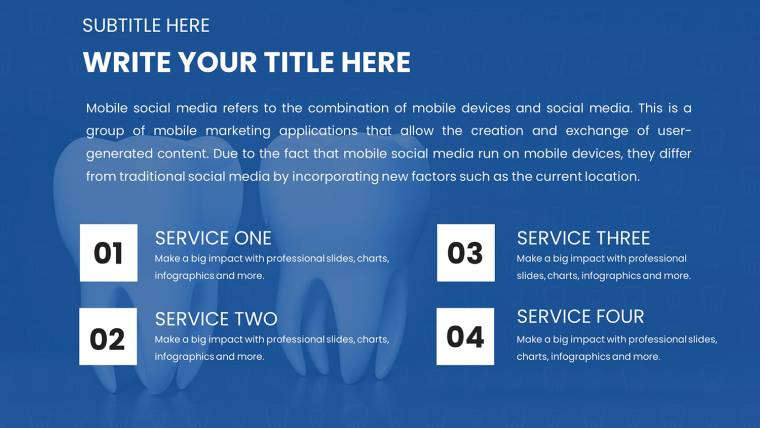 SUBTITLE HERE

WRITE YOUR TITLE HERE

Mobile social media refers to the combination of mobile devices and social media. This is a group of mobile marketing applications that allow the creation and exchange of user-generated content. Due to the fact that mobile social media run on mobile devices, they differ from traditional social media by incorporating new factors such as the current location.

01

SERVICE ONE

Make a big impact with professional slides, charts, infographics and more.

02

SERVICE TWO

Make a big impact with professional slides, charts, infographics and more.

03

SERVICE THREE

Make a big impact with professional slides, charts, infographics and more.

04

SERVICE FOUR

Make a big impact with professional slides, charts, infographics and more.